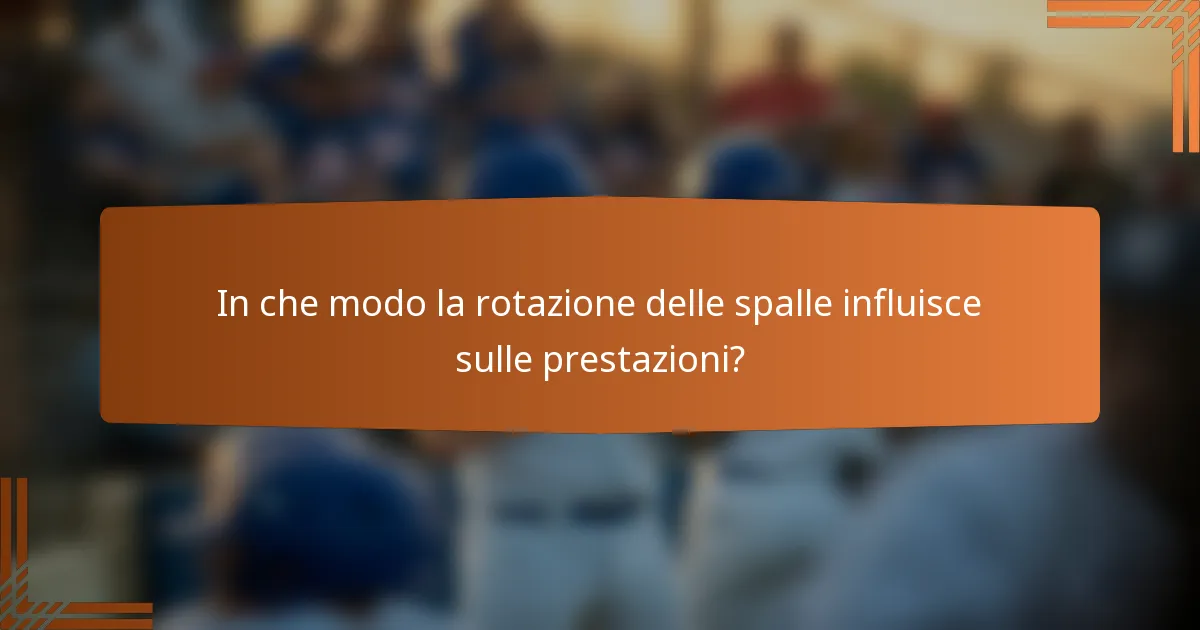 In che modo la rotazione delle spalle influisce sulle prestazioni?